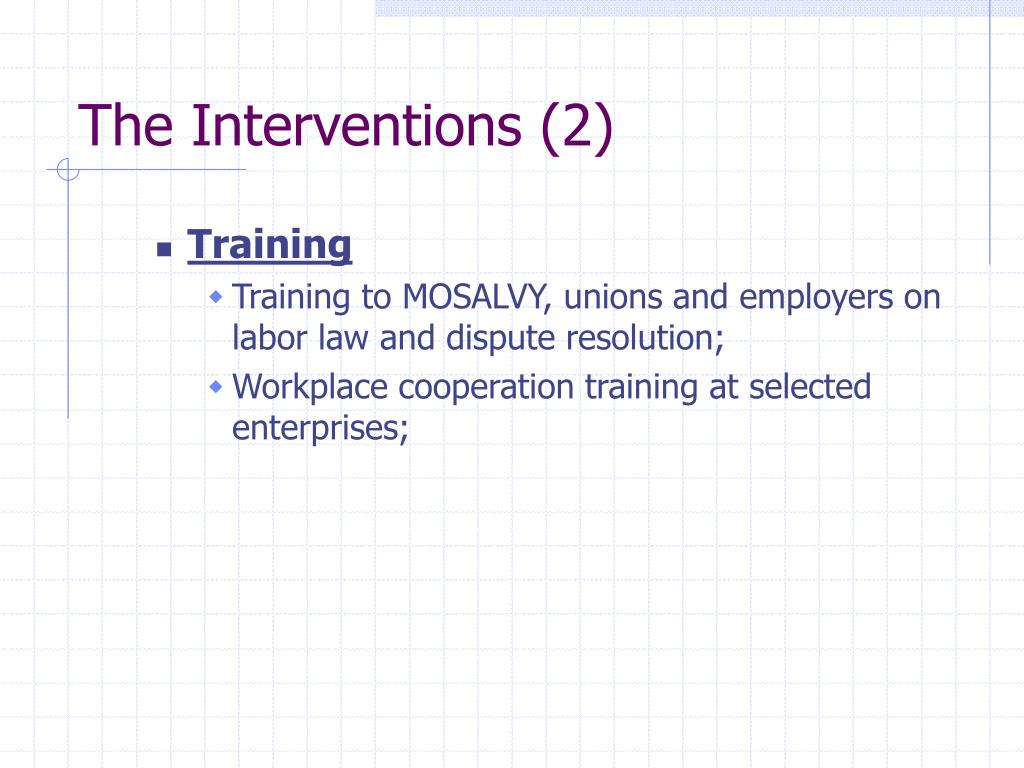 The Interventions (2)

Training

Training to MOSALVY, unions and employers on labor law and dispute resolution;

Workplace cooperation training at selected enterprises;